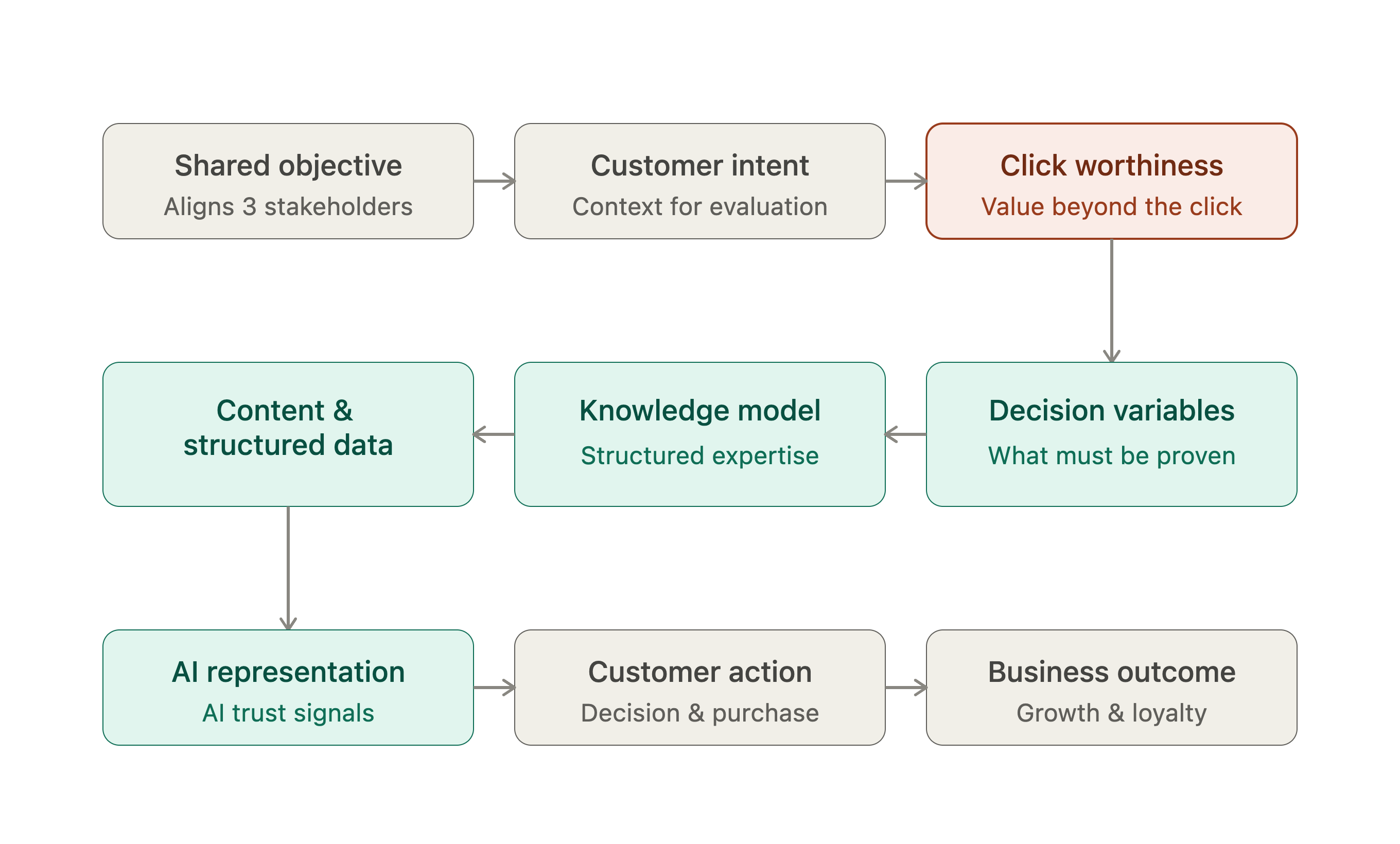 Shared objective
Aligns 3 stakeholders

Customer intent
Context for evaluation

Click worthiness
Value beyond the click

Decision variables
What must be proven

Knowledge model
Structured expertise

Content & structured data

AI representation
AI trust signals

Customer action
Decision & purchase

Business outcome
Growth & loyalty